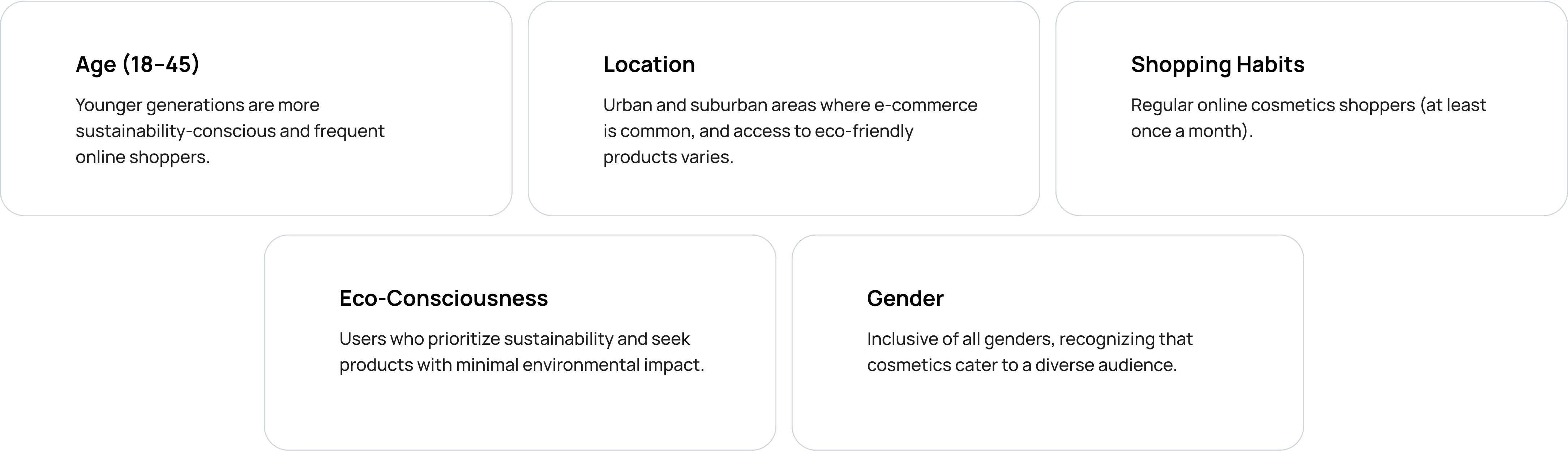 Age (18–45)

Younger generations are more sustainability-conscious and frequent online shoppers.

Location

Urban and suburban areas where e-commerce is common, and access to eco-friendly products varies.

Shopping Habits

Regular online cosmetics shoppers (at least once a month).

Eco-Consciousness

Users who prioritize sustainability and seek products with minimal environmental impact.

Gender

Inclusive of all genders, recognizing that cosmetics cater to a diverse audience.